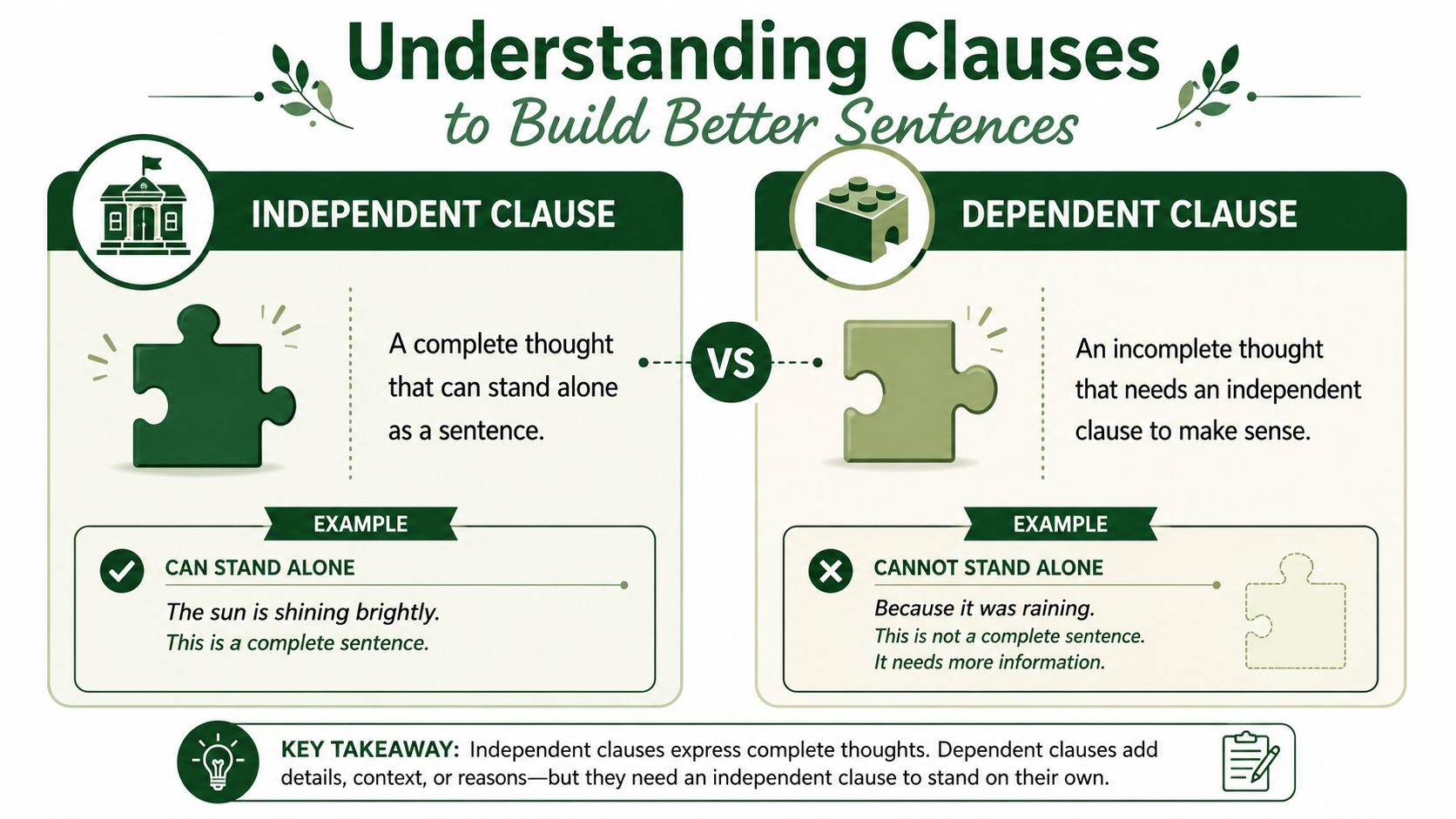 Understanding Clauses
to Build Better Sentences

INDEPENDENT CLAUSE

A complete thought that can stand alone as a sentence.

EXAMPLE

CAN STAND ALONE

The sun is shining brightly.
This is a complete sentence.

VS

DEPENDENT CLAUSE

An incomplete thought that needs an independent clause to make sense.

EXAMPLE

CANNOT STAND ALONE

Because it was raining.
This is not a complete sentence.
It needs more information.

KEY TAKEAWAY: Independent clauses express complete thoughts. Dependent clauses add details, context, or reasons—but they need an independent clause to stand on their own.